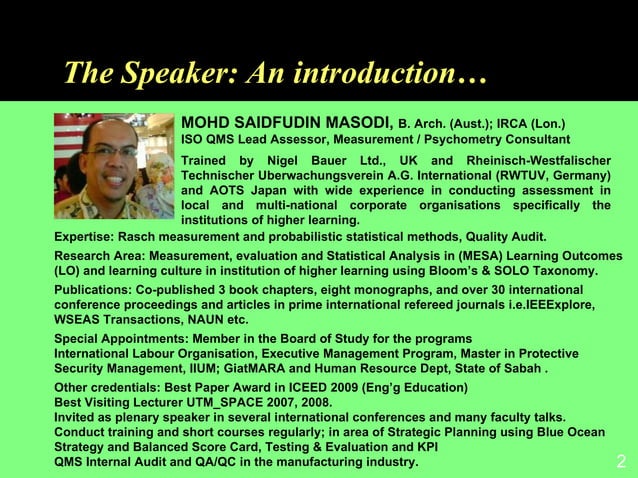 The Speaker: An introduction…

MOHD SAIDFUDIN MASODI, B. Arch. (Aust.); IRCA (Lon.)
ISO QMS Lead Assessor, Measurement / Psychometry Consultant

Trained by Nigel Bauer Ltd., UK and Rheinisch-Westfalischer Technischer Uberwachungsverein A.G. International (RWTUV, Germany) and AOTS Japan with wide experience in conducting assessment in local and multi-national corporate organisations specifically the institutions of higher learning.

Expertise: Rasch measurement and probabilistic statistical methods, Quality Audit.

Research Area: Measurement, evaluation and Statistical Analysis in (MESA) Learning Outcomes (LO) and learning culture in institution of higher learning using Bloom's & SOLO Taxonomy.

Publications: Co-published 3 book chapters, eight monographs, and over 30 international conference proceedings and articles in prime international refereed journals i.e.IEEExplore, WSEAS Transactions, NAUN etc.

Special Appointments: Member in the Board of Study for the programs International Labour Organisation, Executive Management Program, Master in Protective Security Management, IIUM; GiatMARA and Human Resource Dept, State of Sabah .

Other credentials: Best Paper Award in ICEED 2009 (Eng'g Education)
Best Visiting Lecturer UTM_SPACE 2007, 2008.
Invited as plenary speaker in several international conferences and many faculty talks.
Conduct training and short courses regularly; in area of Strategic Planning using Blue Ocean Strategy and Balanced Score Card, Testing & Evaluation and KPI
QMS Internal Audit and QA/QC in the manufacturing industry.

2